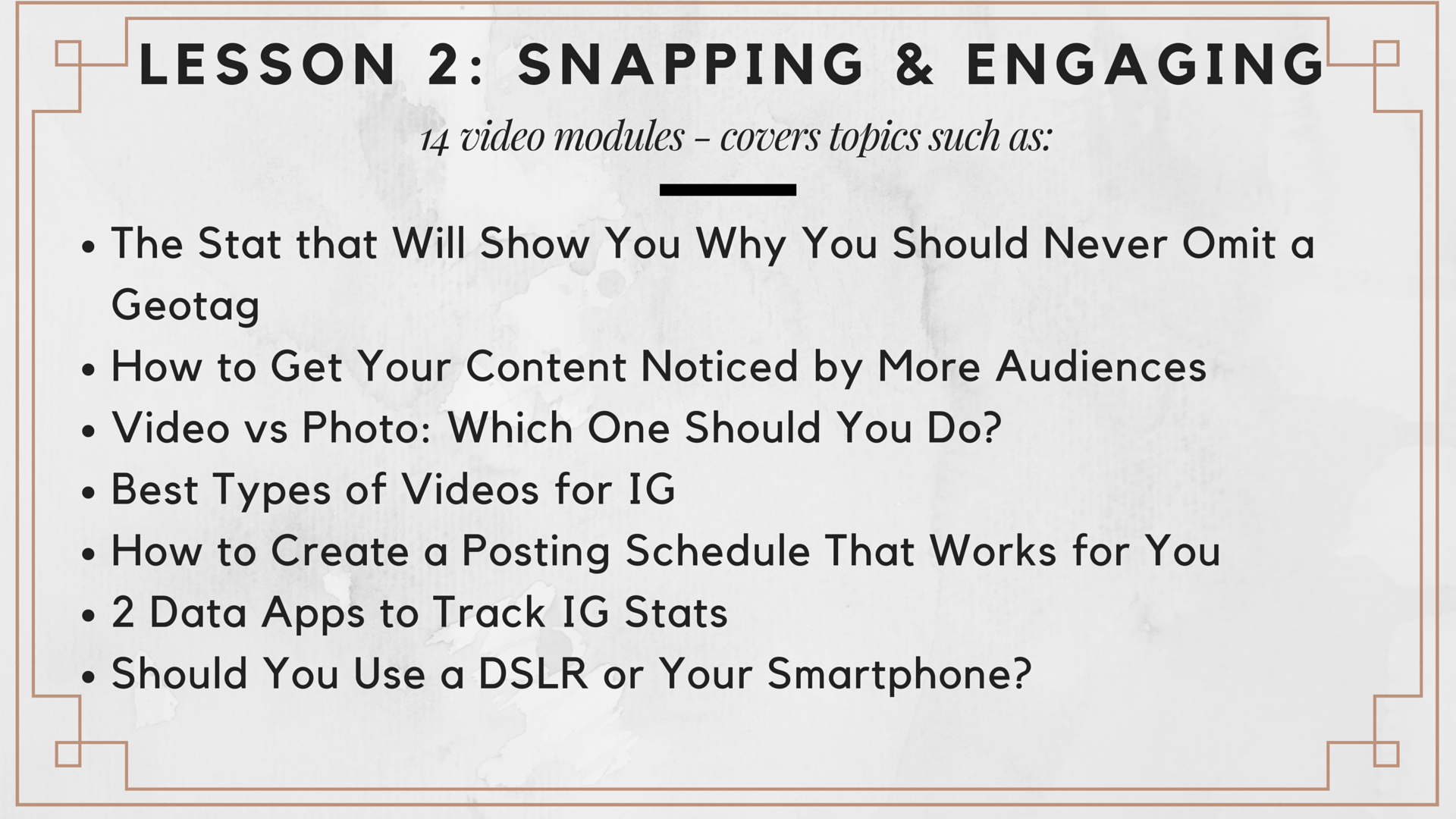 LESSON 2: SNAPPING & ENGAGING

14 video modules – covers topics such as:

• The Stat that Will Show You Why You Should Never Omit a Geotag
• How to Get Your Content Noticed by More Audiences
• Video vs Photo: Which One Should You Do?
• Best Types of Videos for IG
• How to Create a Posting Schedule That Works for You
• 2 Data Apps to Track IG Stats
• Should You Use a DSLR or Your Smartphone?